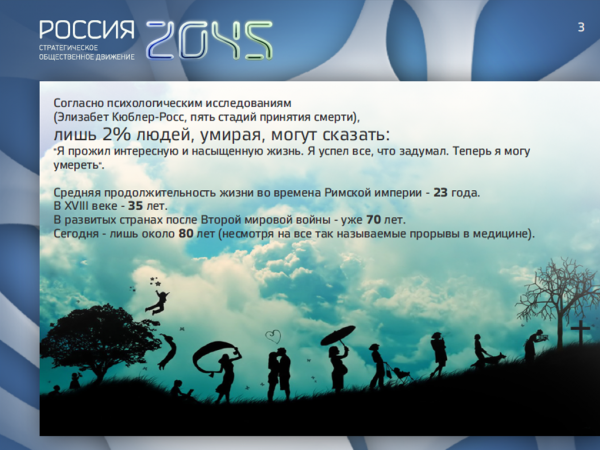 РОССИЯ 2045
СТРАТЕГИЧЕСКОЕ ОБЩЕСТВЕННОЕ ДВИЖЕНИЕ

3

Согласно психологическим исследованиям (Элизабет Кюблер-Росс, пять стадий принятия смерти),
лишь 2% людей, умирая, могут сказать:
"Я прожил интересную и насыщенную жизнь. Я успел все, что задумал. Теперь я могу умереть".

Средняя продолжительность жизни во времена Римской империи - 23 года.
В XVIII веке - 35 лет.
В развитых странах после Второй мировой войны - уже 70 лет.
Сегодня - лишь около 80 лет (несмотря на все так называемые прорывы в медицине).